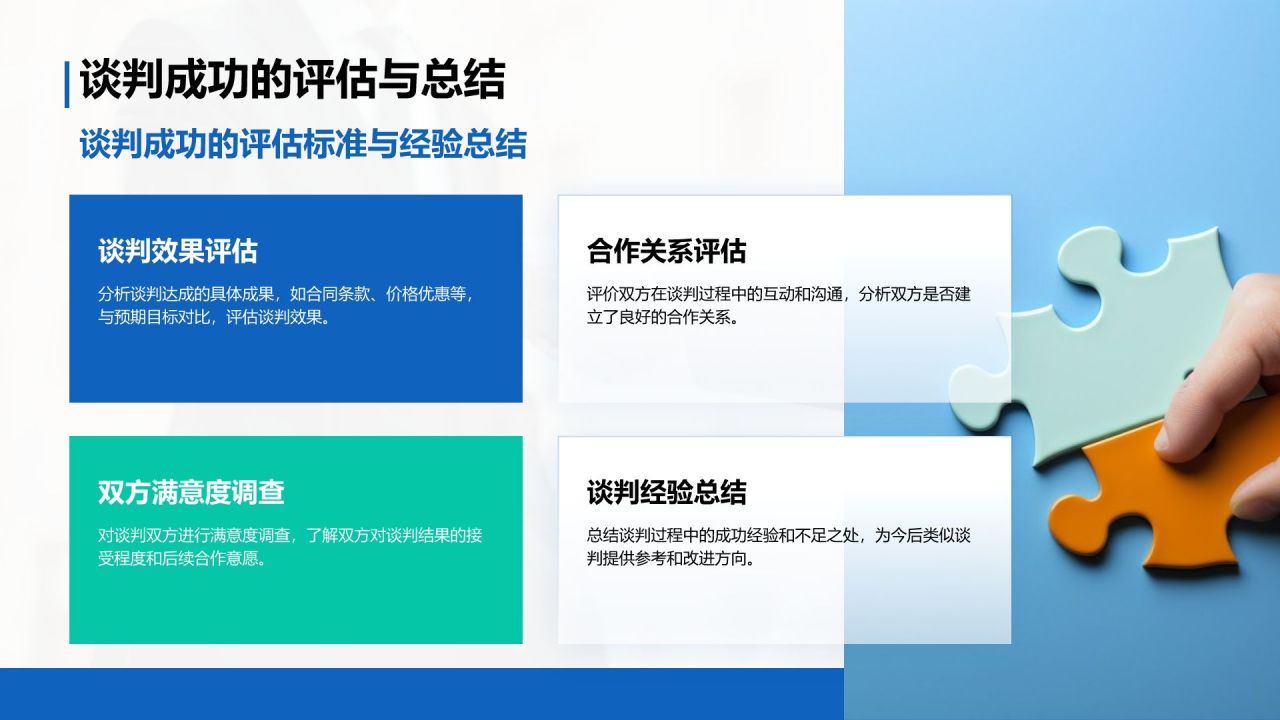 谈判成功的评估与总结

谈判成功的评估标准与经验总结

谈判效果评估

分析谈判达成的具体成果，如合同条款、价格优惠等，与预期目标对比，评估谈判效果。

合作关系评估

评价双方在谈判过程中的互动和沟通，分析双方是否建立了良好的合作关系。

双方满意度调查

对谈判双方进行满意度调查，了解双方对谈判结果的接受程度和后续合作意愿。

谈判经验总结

总结谈判过程中的成功经验和不足之处，为今后类似谈判提供参考和改进方向。